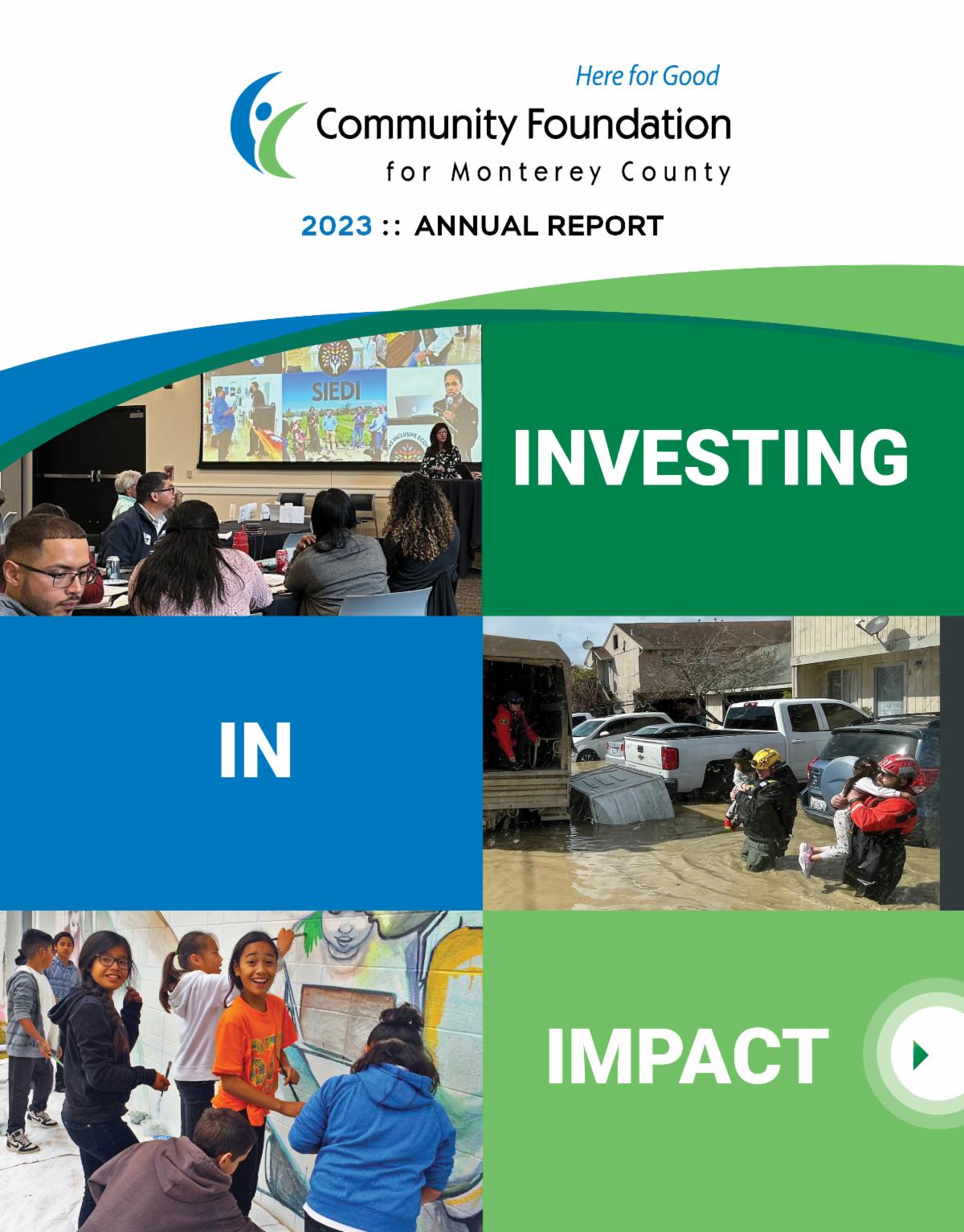 Here for Good
Community Foundation
for Monterey County

2023 :: ANNUAL REPORT

SIEDI

INVESTING

IN

IMPACT